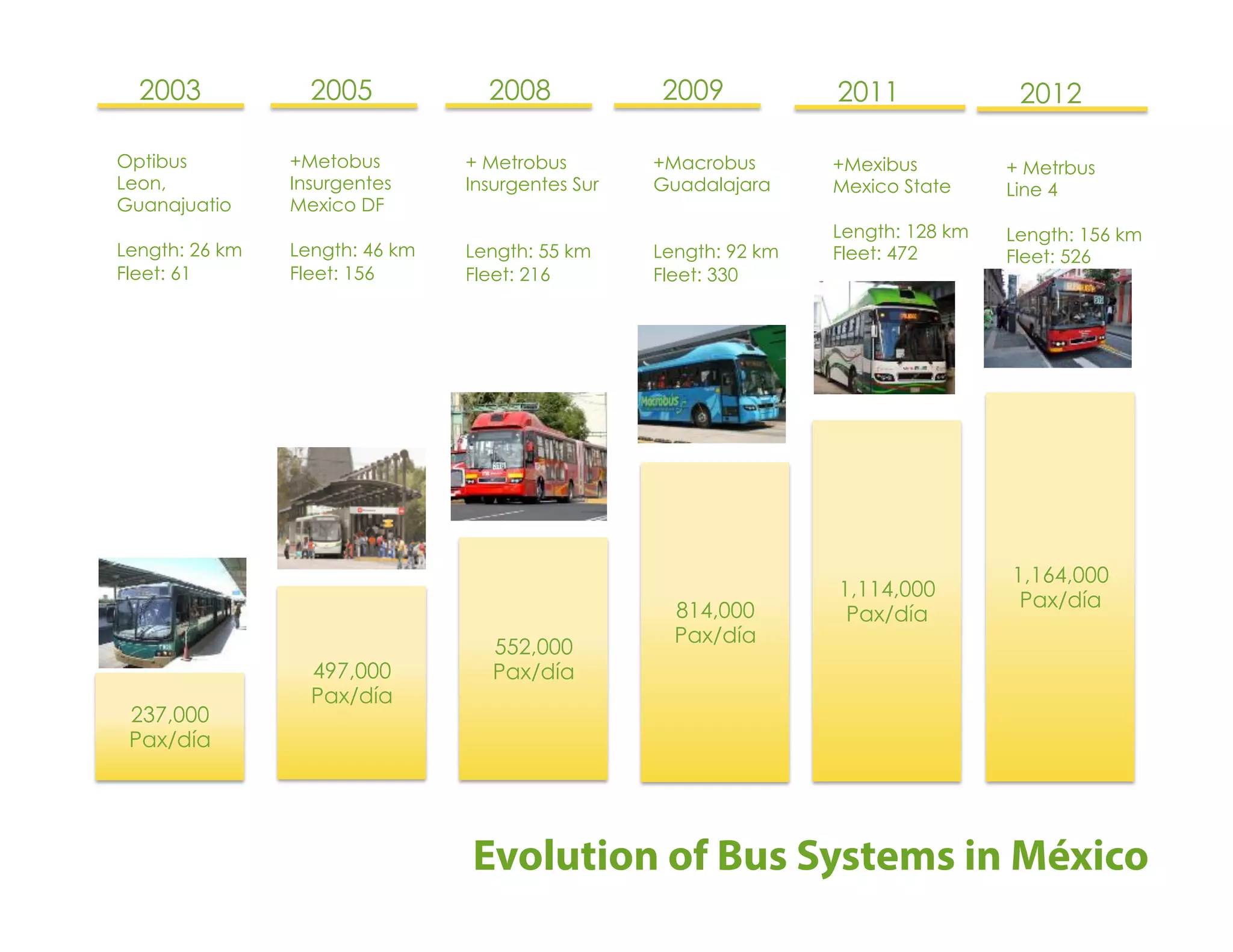 2003

Optibus
Leon,
Guanajuatio

Length: 26 km
Fleet: 61

237,000
Pax/día

2005

+Metobus
Insurgentes
Mexico DF

Length: 46 km
Fleet: 156

497,000
Pax/día

2008

+ Metrobus
Insurgentes Sur

Length: 55 km
Fleet: 216

552,000
Pax/día

2009

+Macrobus
Guadalajara

Length: 92 km
Fleet: 330

Macrobus

814,000
Pax/día

2011

+Mexibus
Mexico State

Length: 128 km
Fleet: 472

1,114,000
Pax/día

2012

+ Metrbus
Line 4

Length: 156 km
Fleet: 526

1,164,000
Pax/día

Evolution of Bus Systems in México